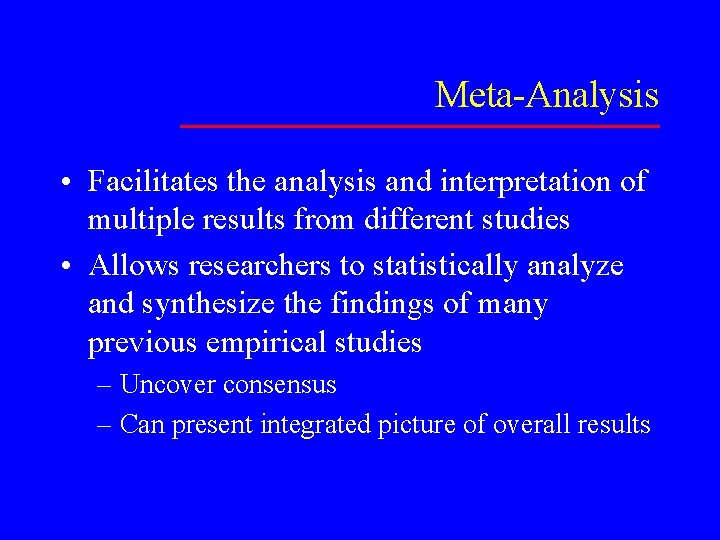 Meta-Analysis

• Facilitates the analysis and interpretation of multiple results from different studies
• Allows researchers to statistically analyze and synthesize the findings of many previous empirical studies
– Uncover consensus
– Can present integrated picture of overall results